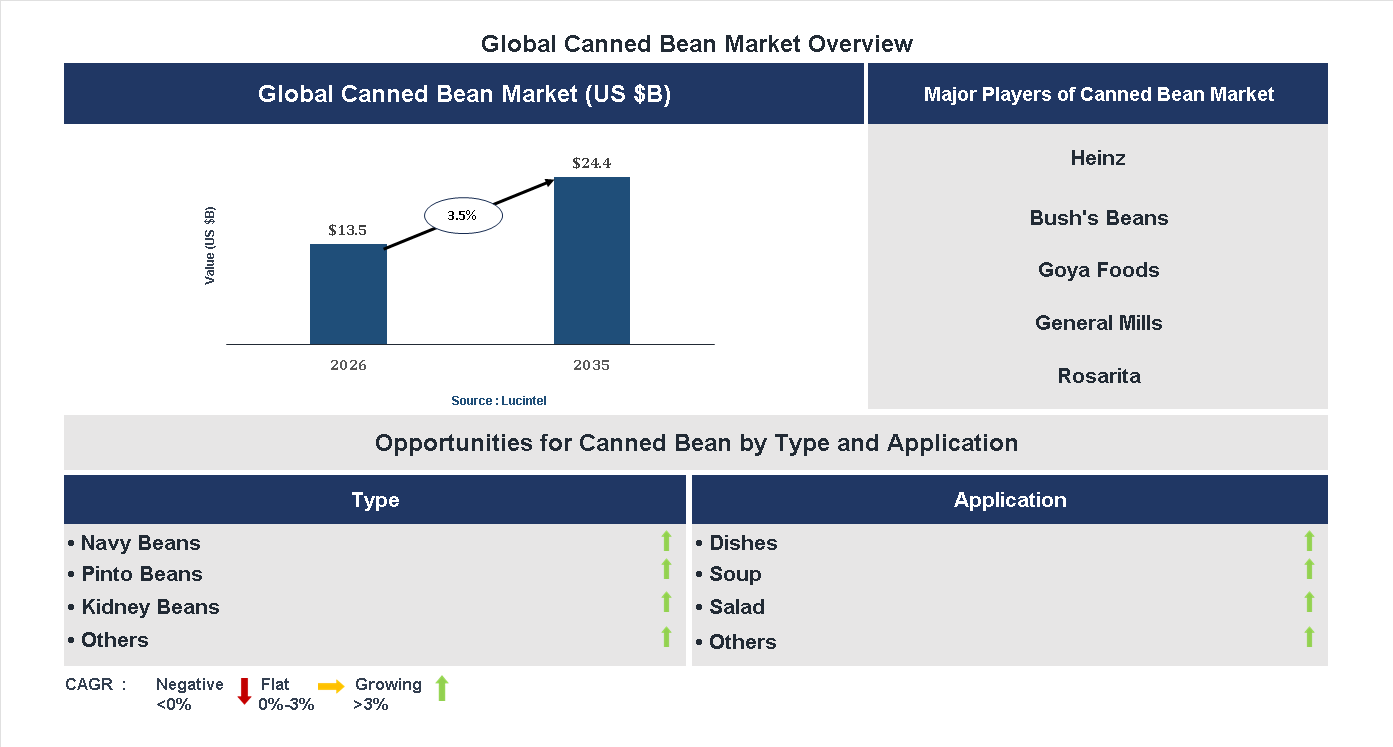 Global Canned Bean Market Overview

Global Canned Bean Market (US $B)

Value (US $B)

$13.5

3.5%

$24.4

2026

2035

Source : Lucintel

Major Players of Canned Bean Market

Heinz

Bush's Beans

Goya Foods

General Mills

Rosarita

Opportunities for Canned Bean by Type and Application

Type

• Navy Beans
• Pinto Beans
• Kidney Beans
• Others

Application

• Dishes
• Soup
• Salad
• Others

CAGR : Negative <0% Flat 0%-3% Growing >3%